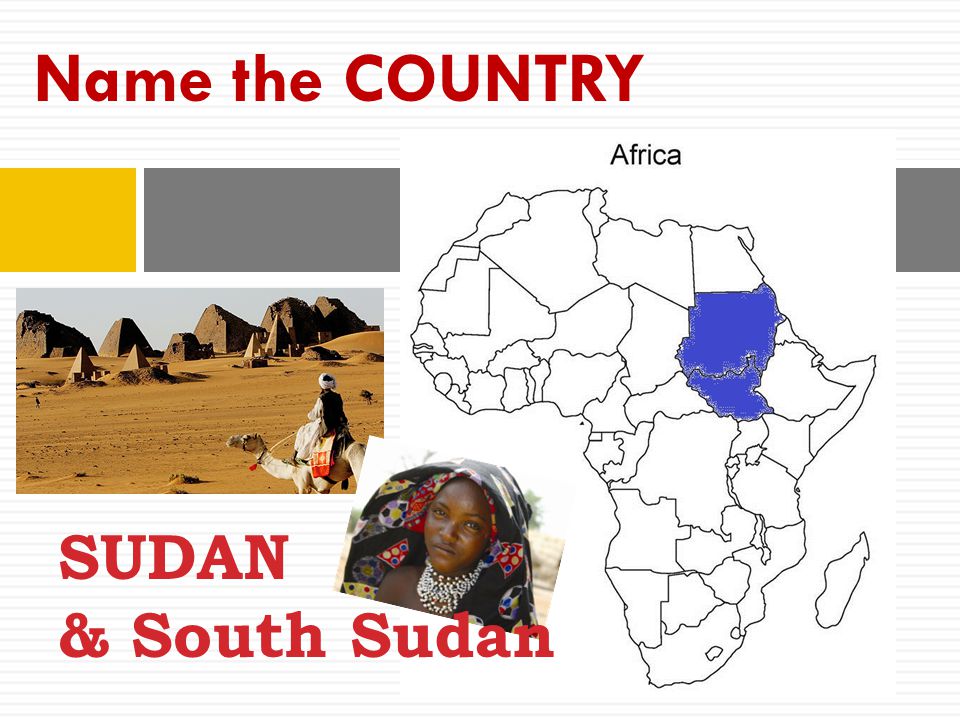 Name the COUNTRY

Africa

SUDAN
& South Sudan